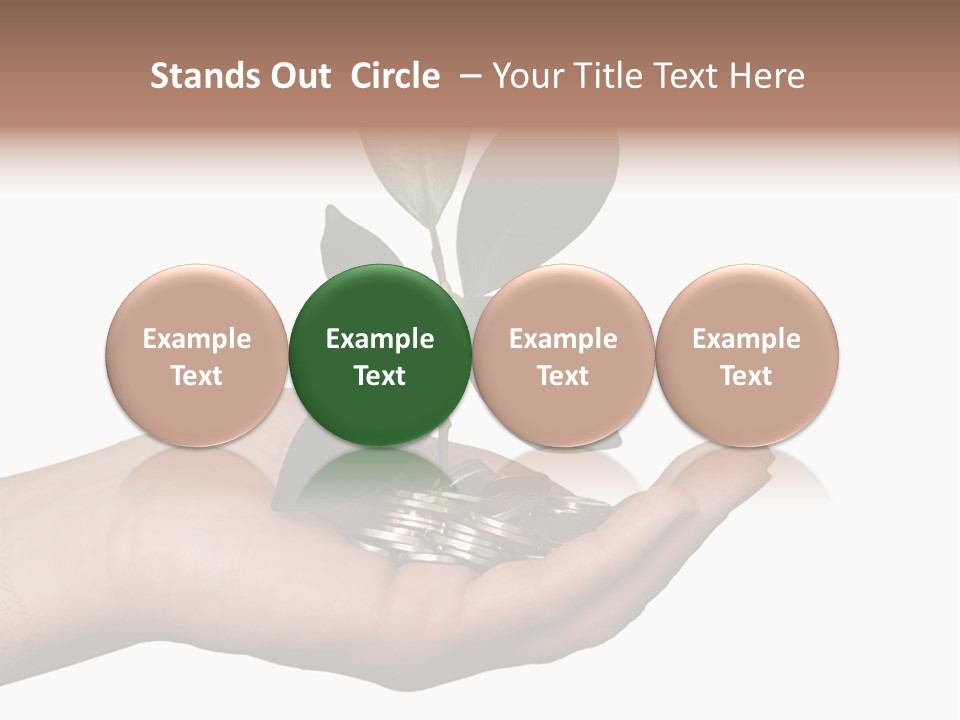 Stands Out Circle – Your Title Text Here

Example Text

Example Text

Example Text

Example Text